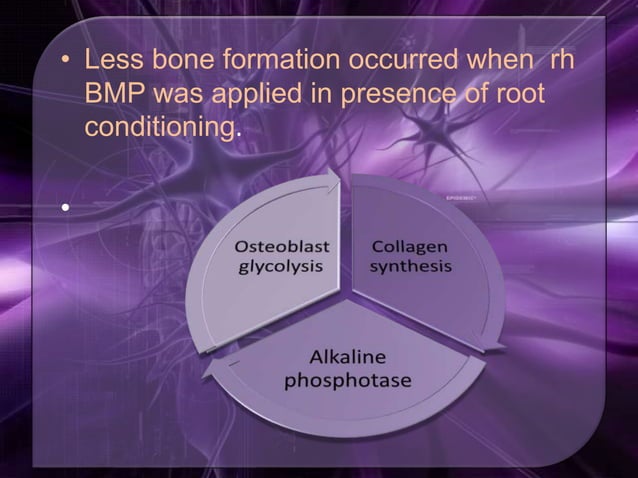 • Less bone formation occurred when rh BMP was applied in presence of root conditioning.

•

Osteoblast glycolysis

Collagen synthesis

Alkaline phosphotase